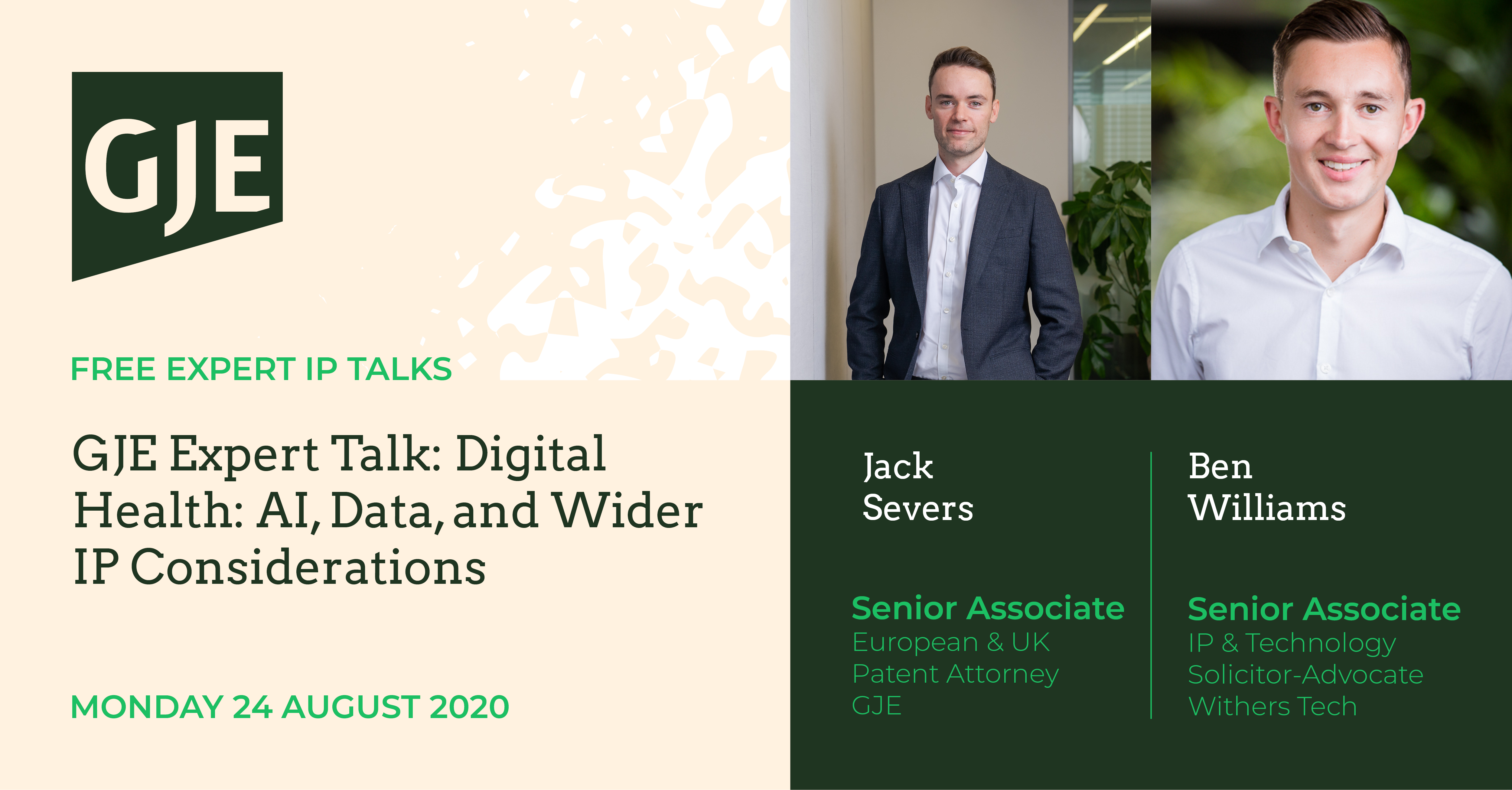 GJE

FREE EXPERT IP TALKS

GJE Expert Talk: Digital Health: AI, Data, and Wider IP Considerations

MONDAY 24 AUGUST 2020

Jack Severs

Senior Associate
European & UK Patent Attorney
GJE

Ben Williams

Senior Associate
IP & Technology Solicitor-Advocate
Withers Tech